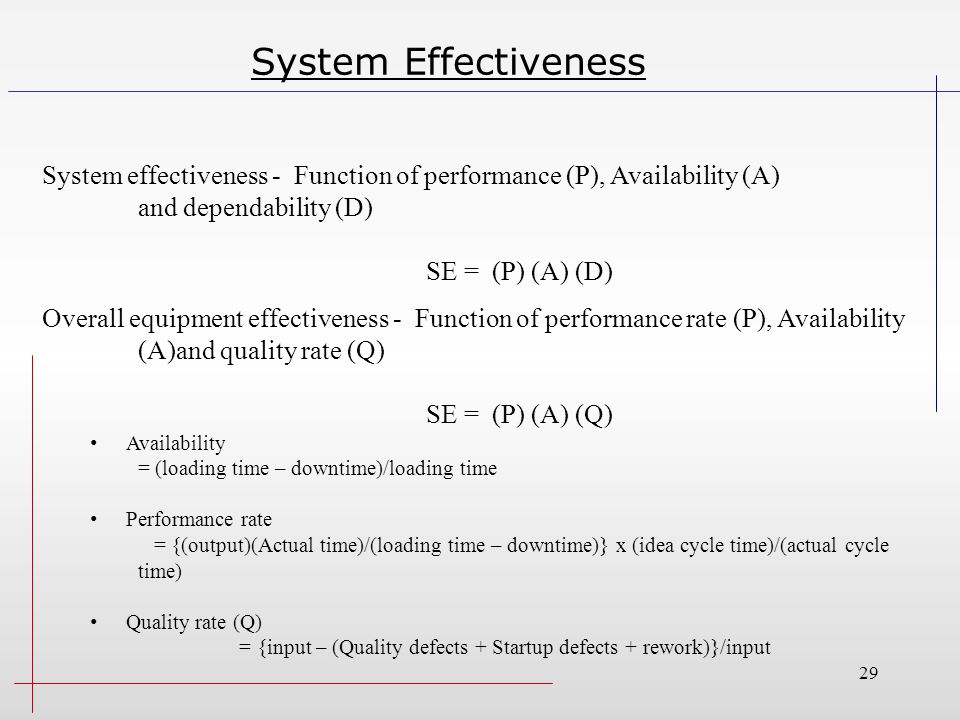 System Effectiveness

System effectiveness - Function of performance (P), Availability (A) and dependability (D)

SE = (P) (A) (D)

Overall equipment effectiveness - Function of performance rate (P), Availability (A)and quality rate (Q)

SE = (P) (A) (Q)

• Availability
= (loading time – downtime)/loading time

• Performance rate
= {(output)(Actual time)/(loading time – downtime)} x (idea cycle time)/(actual cycle time)

• Quality rate (Q)
= {input – (Quality defects + Startup defects + rework)}/input

29